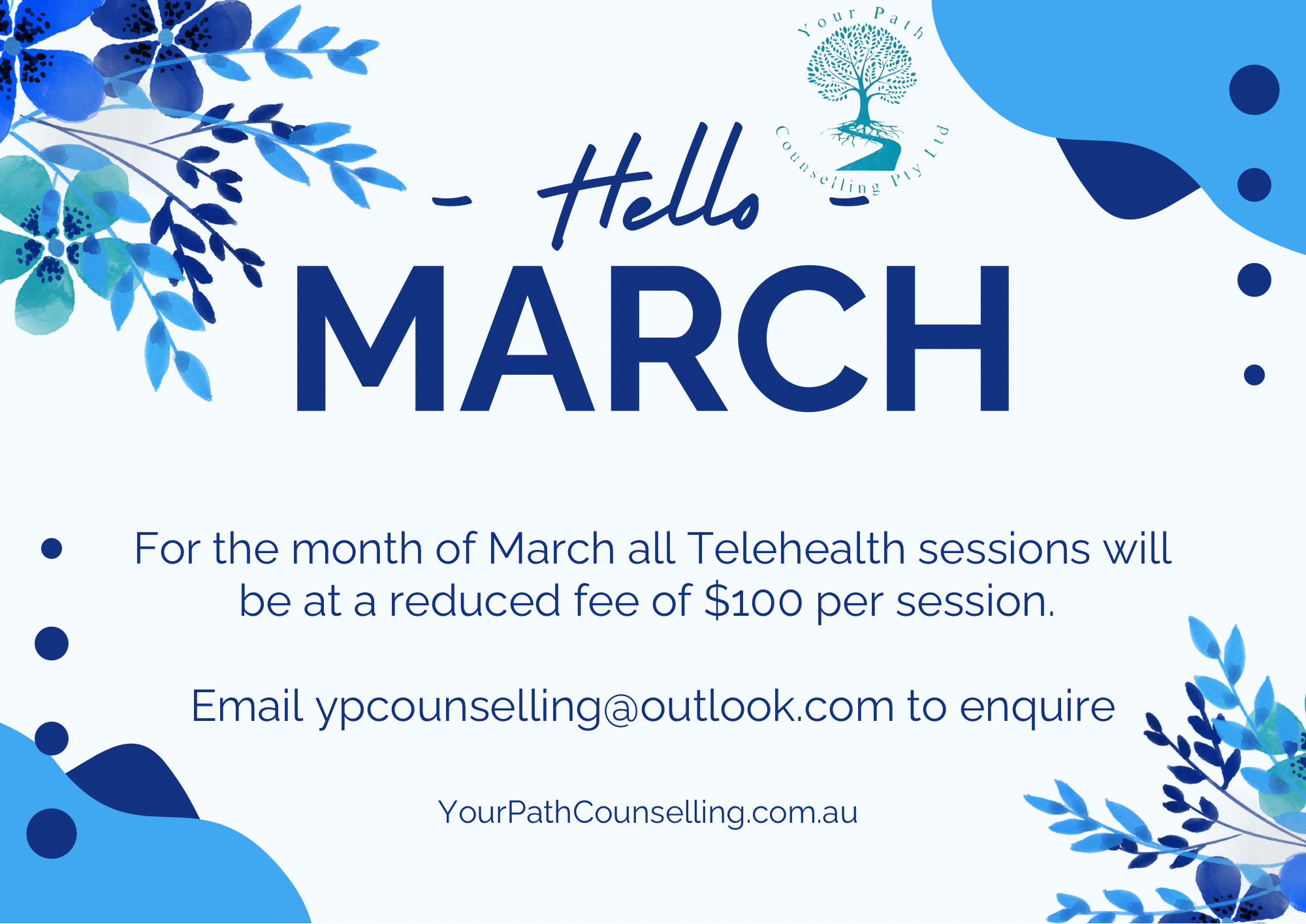 Your Path Counselling Pty Ltd

- Hello -

MARCH

For the month of March all Telehealth sessions will be at a reduced fee of $100 per session.

Email ypcounselling@outlook.com to enquire

YourPathCounselling.com.au